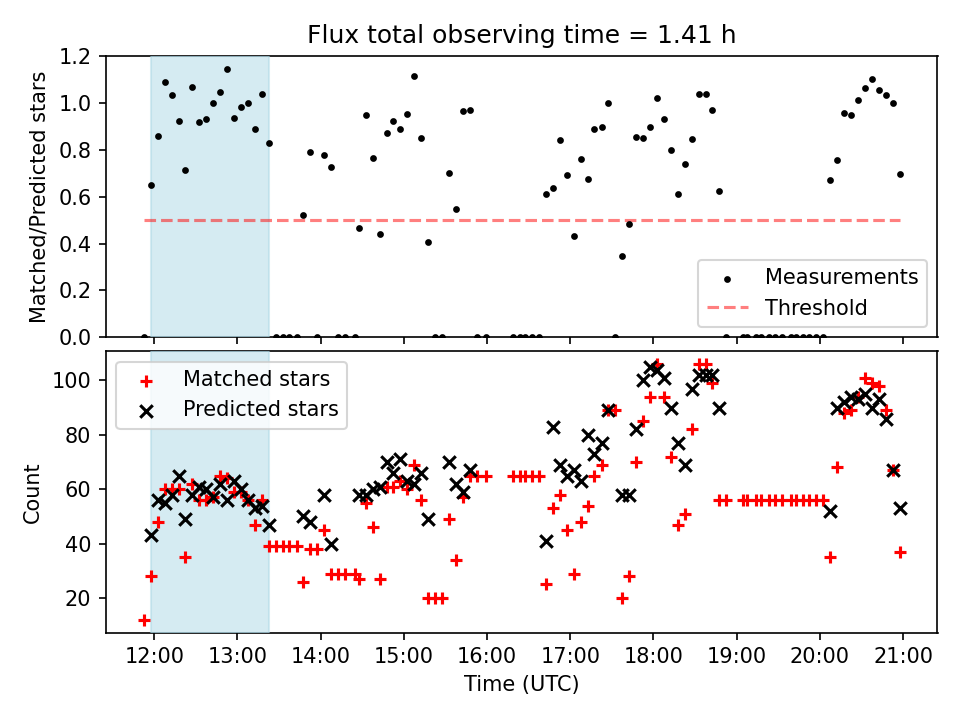 Flux total observing time = 1.41 h

Matched/Predicted stars

1.2
1.0
0.8
0.6
0.4
0.2
0.0

Measurements
Threshold

Count

100
80
60
40
20

Matched stars
Predicted stars

12:00 13:00 14:00 15:00 16:00 17:00 18:00 19:00 20:00 21:00

Time (UTC)